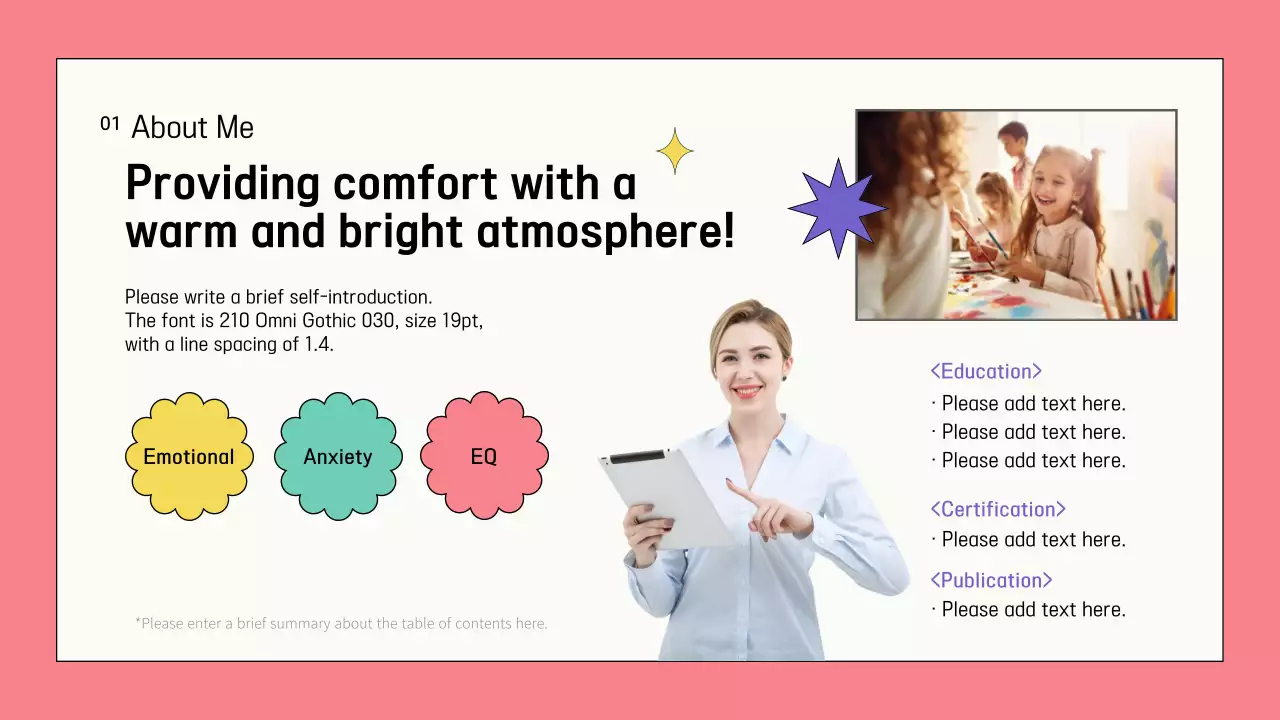 01 About Me

Providing comfort with a warm and bright atmosphere!

Please write a brief self-introduction.
The font is 210 Omni Gothic 030, size 19pt,
with a line spacing of 1.4.

Emotional

Anxiety

EQ

*Please enter a brief summary about the table of contents here.

<Education>
· Please add text here.
· Please add text here.
· Please add text here.

<Certification>
· Please add text here.

<Publication>
· Please add text here.